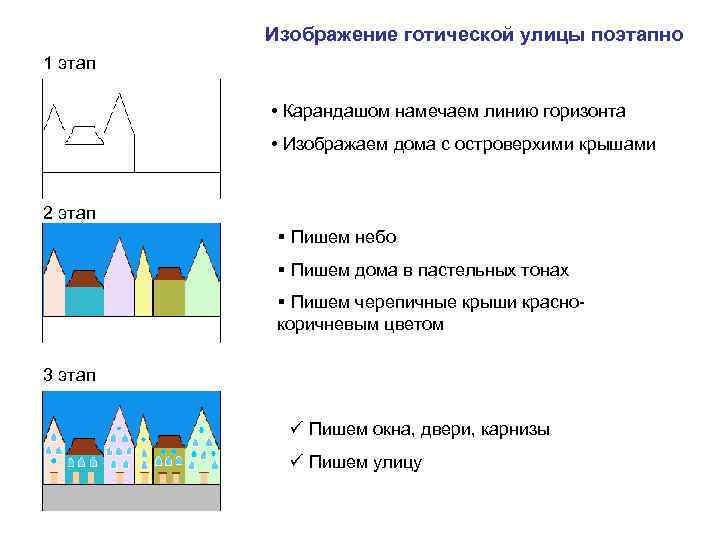 Изображение готической улицы поэтапно

1 этап

• Карандашом намечаем линию горизонта

• Изображаем дома с островерхими крышами

2 этап

▪ Пишем небо

▪ Пишем дома в пастельных тонах

▪ Пишем черепичные крыши красно-коричневым цветом

3 этап

✓ Пишем окна, двери, карнизы

✓ Пишем улицу